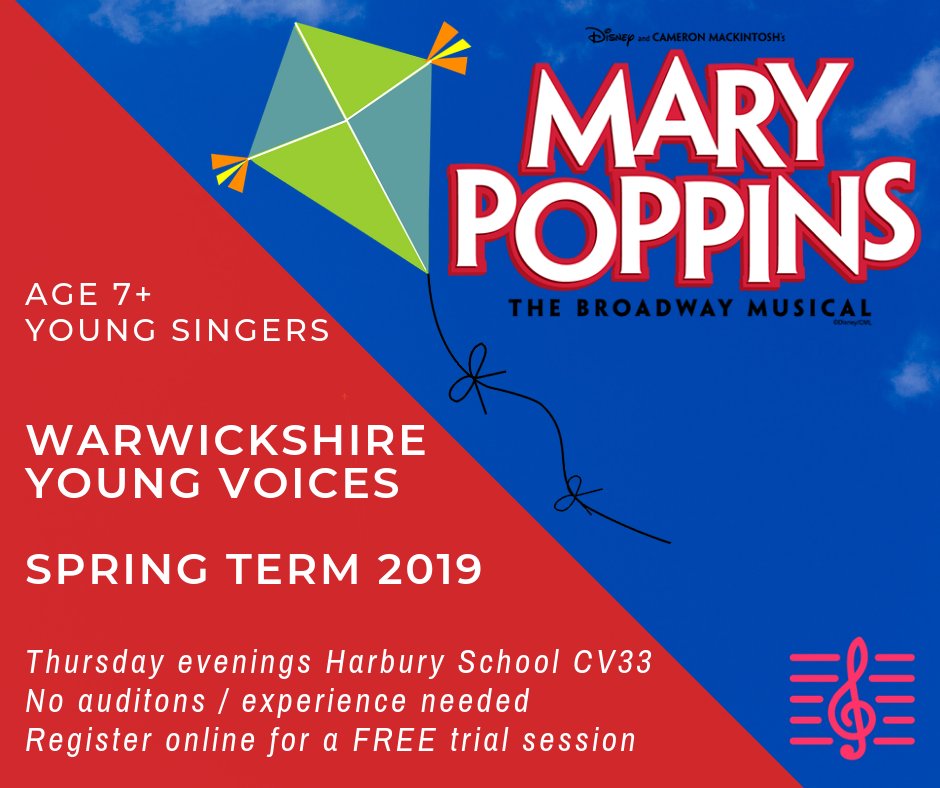 Disney and CAMERON MACKINTOSH's
MARY POPPINS
THE BROADWAY MUSICAL
©Disney/CML

AGE 7+
YOUNG SINGERS

WARWICKSHIRE YOUNG VOICES

SPRING TERM 2019

Thursday evenings Harbury School CV33
No auditons / experience needed
Register online for a FREE trial session